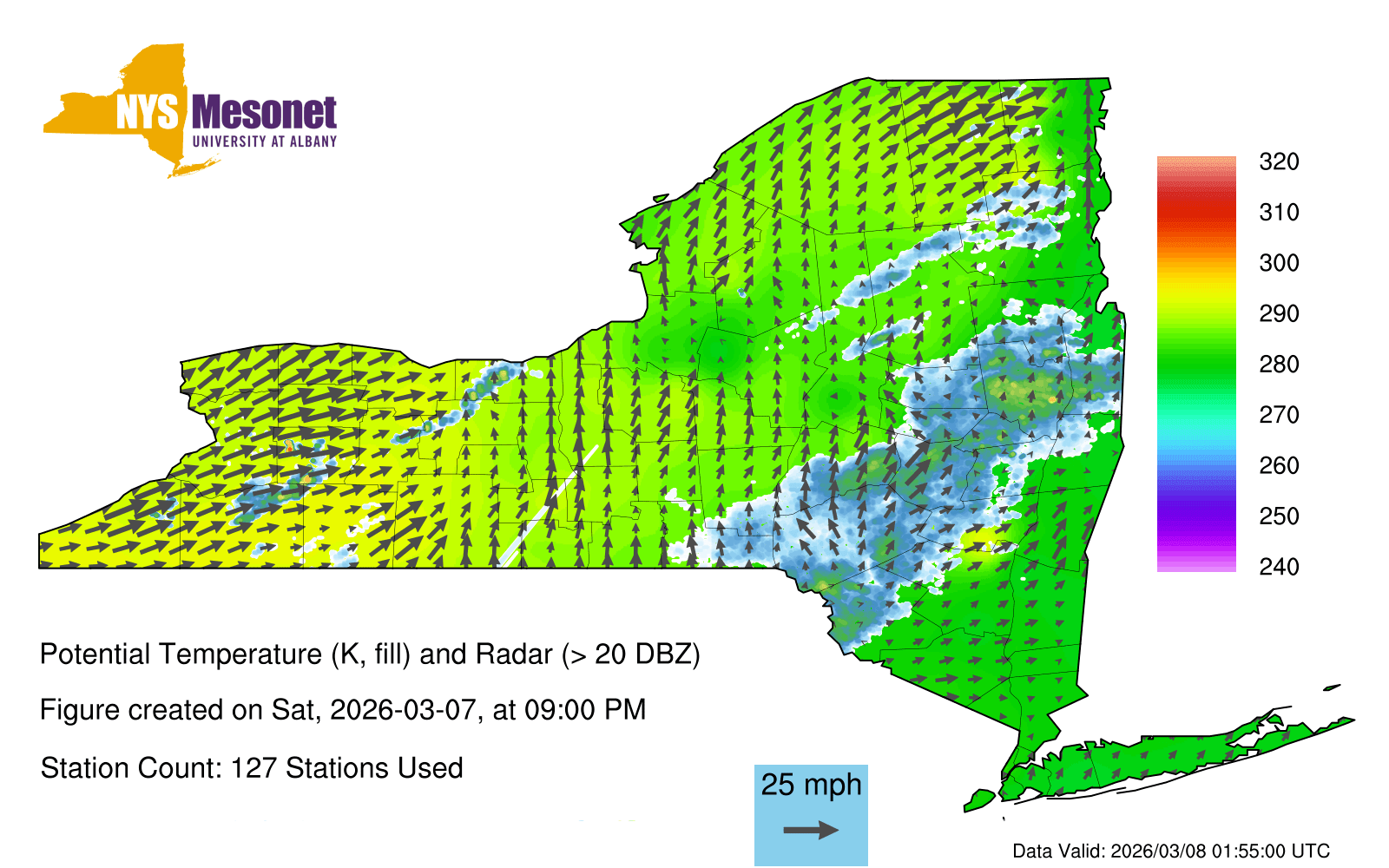 NYS Mesonet
UNIVERSITY AT ALBANY

320
310
300
290
280
270
260
250
240

Potential Temperature (K, fill) and Radar (> 20 DBZ)

Figure created on Sat, 2026-03-07, at 09:00 PM

Station Count: 127 Stations Used

25 mph

Data Valid: 2026/03/08 01:55:00 UTC